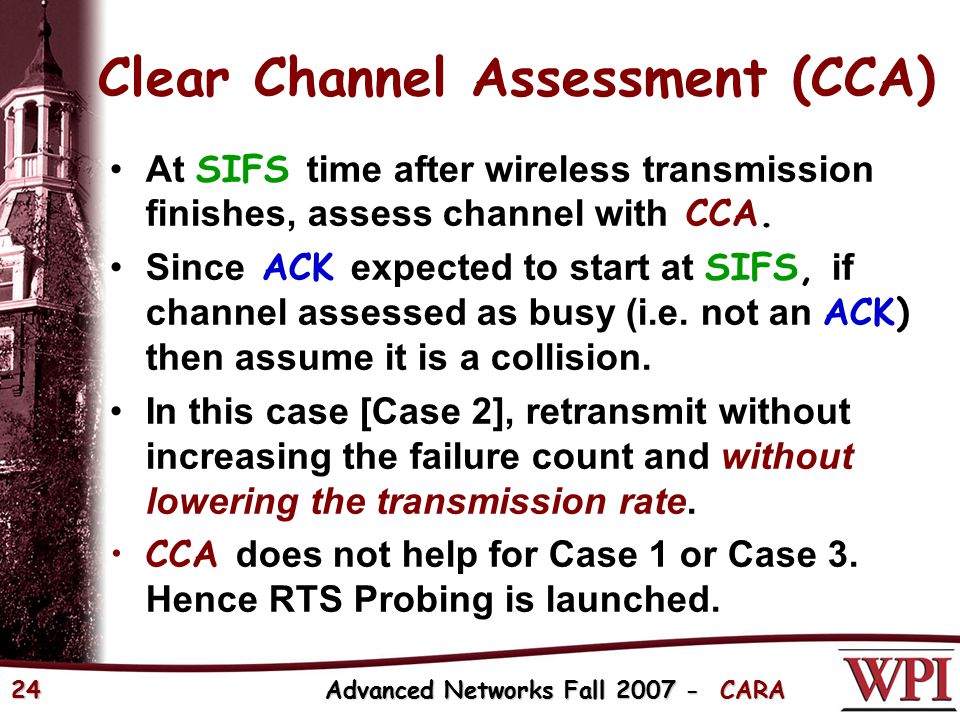 Clear Channel Assessment (CCA)

• At SIFS time after wireless transmission finishes, assess channel with CCA.

• Since ACK expected to start at SIFS, if channel assessed as busy (i.e. not an ACK) then assume it is a collision.

• In this case [Case 2], retransmit without increasing the failure count and without lowering the transmission rate.

• CCA does not help for Case 1 or Case 3. Hence RTS Probing is launched.

24

Advanced Networks Fall 2007 - CARA

WPI